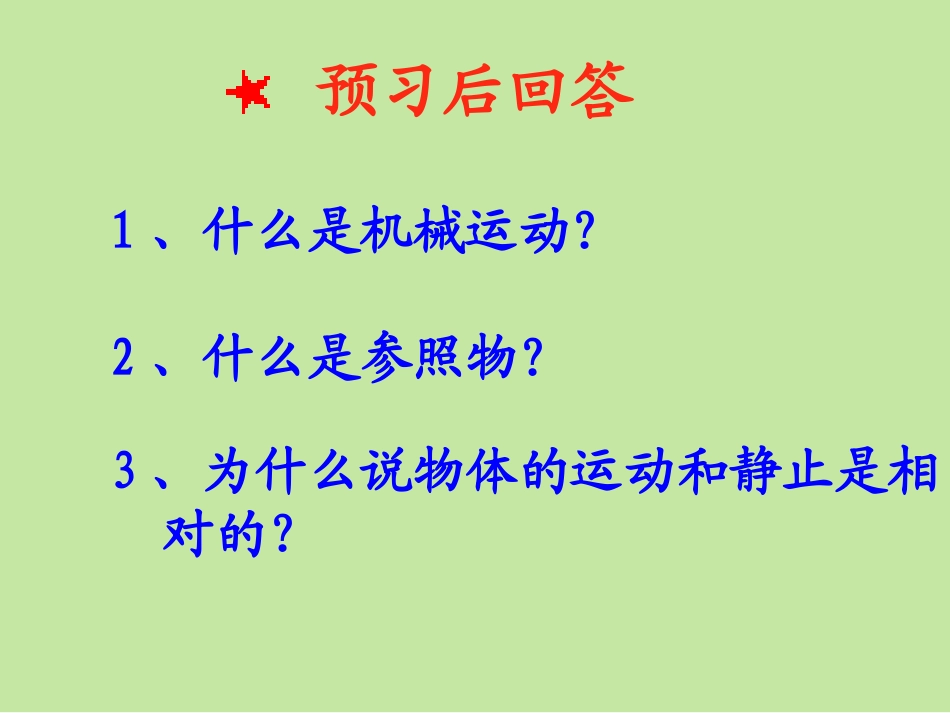 预习后回答

1、什么是机械运动?

2、什么是参照物?

3、为什么说物体的运动和静止是相对的?